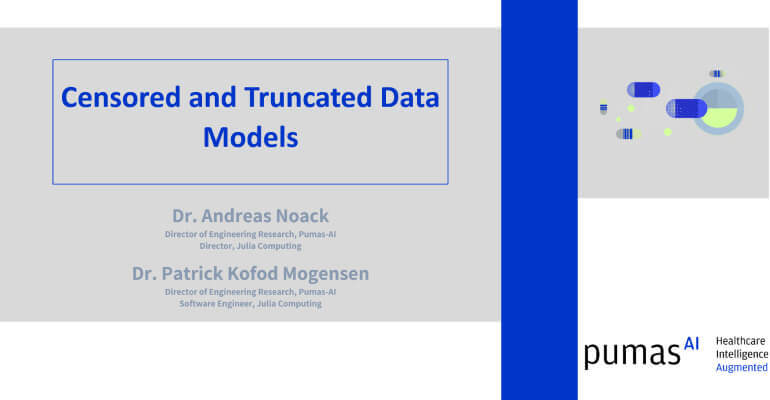 Censored and Truncated Data Models

Dr. Andreas Noack
Director of Engineering Research, Pumas-AI
Director, Julia Computing

Dr. Patrick Kofod Mogensen
Director of Engineering Research, Pumas-AI
Software Engineer, Julia Computing

pumas AI
Healthcare
Intelligence
Augmented